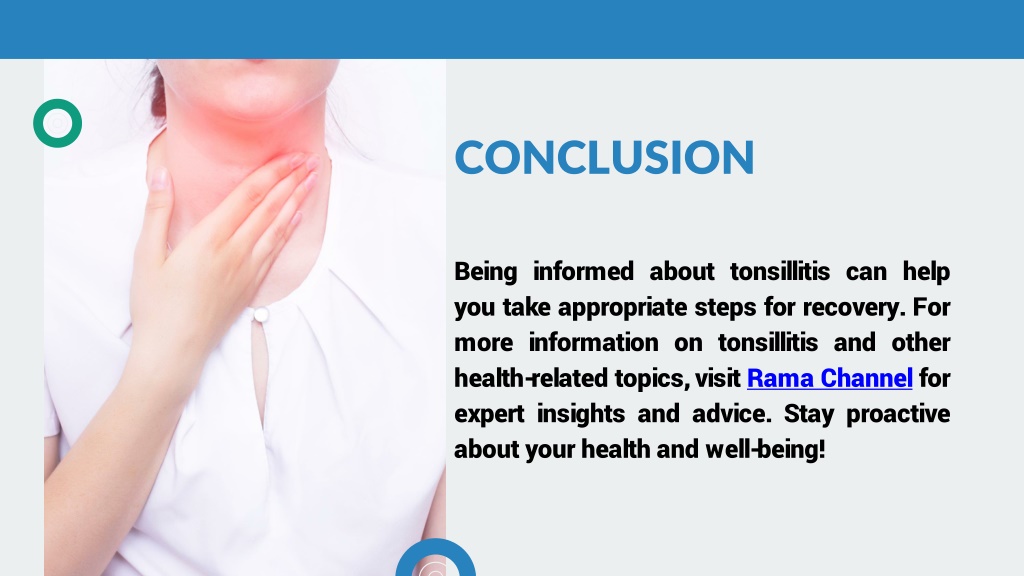 CONCLUSION

Being informed about tonsillitis can help you take appropriate steps for recovery. For more information on tonsillitis and other health-related topics, visit Rama Channel for expert insights and advice. Stay proactive about your health and well-being!